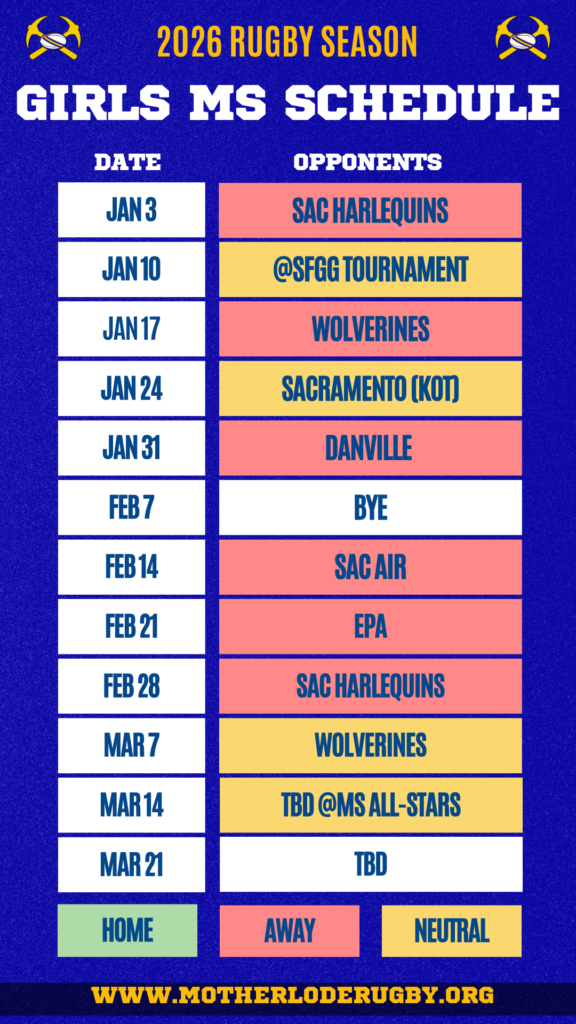 2026 RUGBY SEASON

GIRLS MS SCHEDULE

| DATE | OPPONENTS |
|---|---|
| JAN 3 | SAC HARLEQUINS |
| JAN 10 | @SFGG TOURNAMENT |
| JAN 17 | WOLVERINES |
| JAN 24 | SACRAMENTO (KOT) |
| JAN 31 | DANVILLE |
| FEB 7 | BYE |
| FEB 14 | SAC AIR |
| FEB 21 | EPA |
| FEB 28 | SAC HARLEQUINS |
| MAR 7 | WOLVERINES |
| MAR 14 | TBD @MS ALL-STARS |
| MAR 21 | TBD |

HOME AWAY NEUTRAL

WWW.MOTHERLODERUGBY.ORG